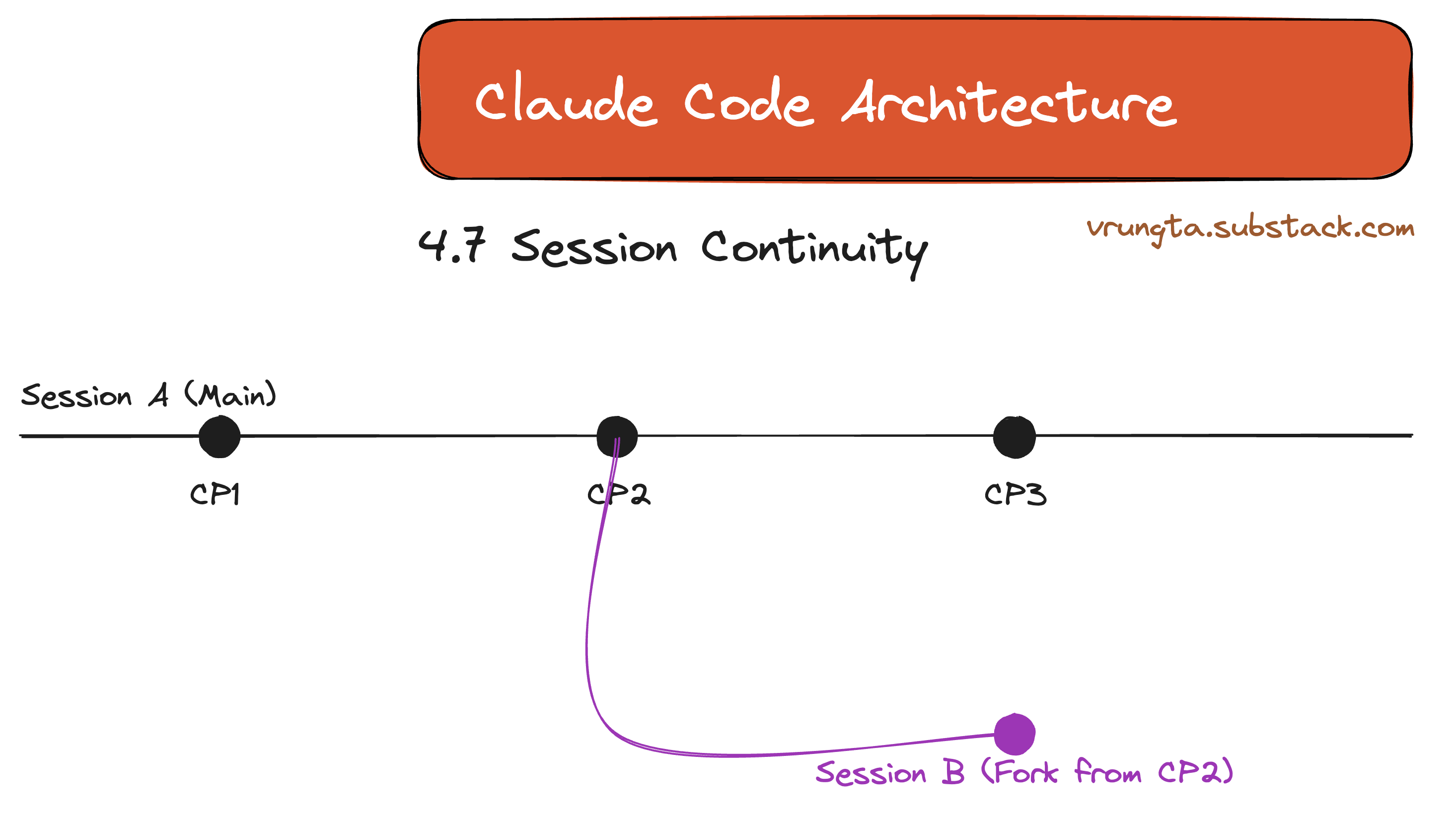 Claude Code Architecture

4.7 Session Continuity

vrungta.substack.com

Session A (Main)

CP1

CP2

CP3

Session B (Fork from CP2)